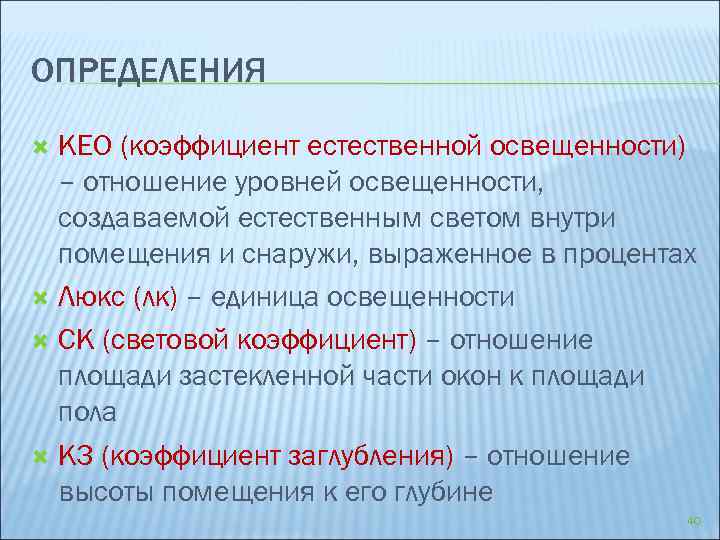 ОПРЕДЕЛЕНИЯ

КЕО (коэффициент естественной освещенности) – отношение уровней освещенности, создаваемой естественным светом внутри помещения и снаружи, выраженное в процентах

Люкс (лк) – единица освещенности

СК (световой коэффициент) – отношение площади застекленной части окон к площади пола

КЗ (коэффициент заглубления) – отношение высоты помещения к его глубине

40